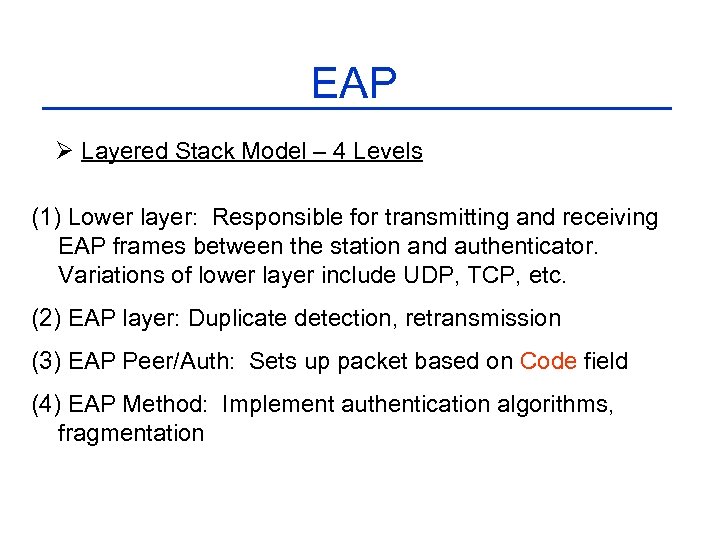 EAP

➢ Layered Stack Model – 4 Levels

(1) Lower layer: Responsible for transmitting and receiving EAP frames between the station and authenticator. Variations of lower layer include UDP, TCP, etc.

(2) EAP layer: Duplicate detection, retransmission

(3) EAP Peer/Auth: Sets up packet based on Code field

(4) EAP Method: Implement authentication algorithms, fragmentation